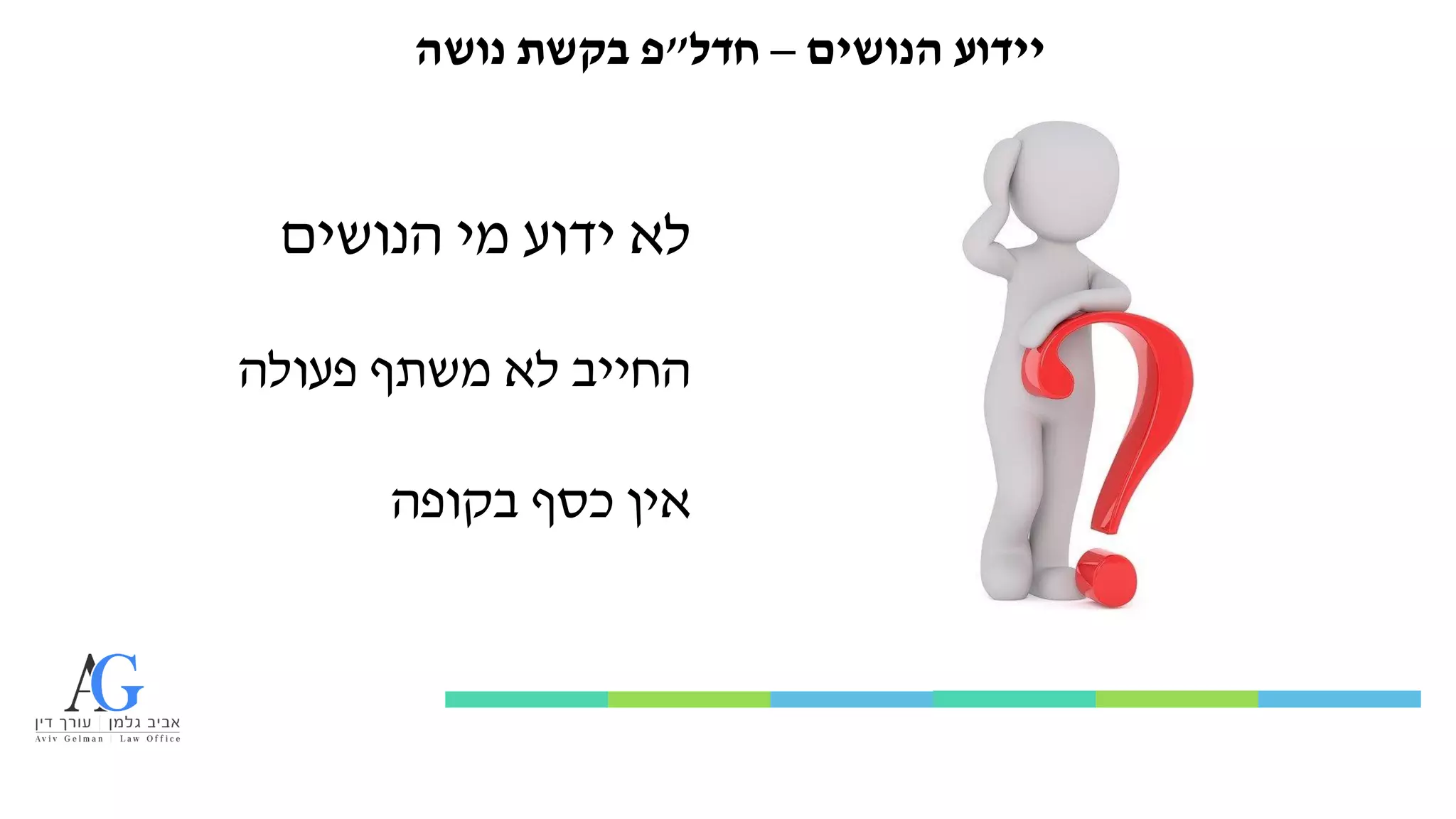 יידוע הנושים – חדל״פ בקשת נושה

לא ידוע מי הנושים

החייב לא משתף פעולה

אין כסף בקופה

AG
אביב גלמן | עורך דין
Aviv Gelman | Law Office